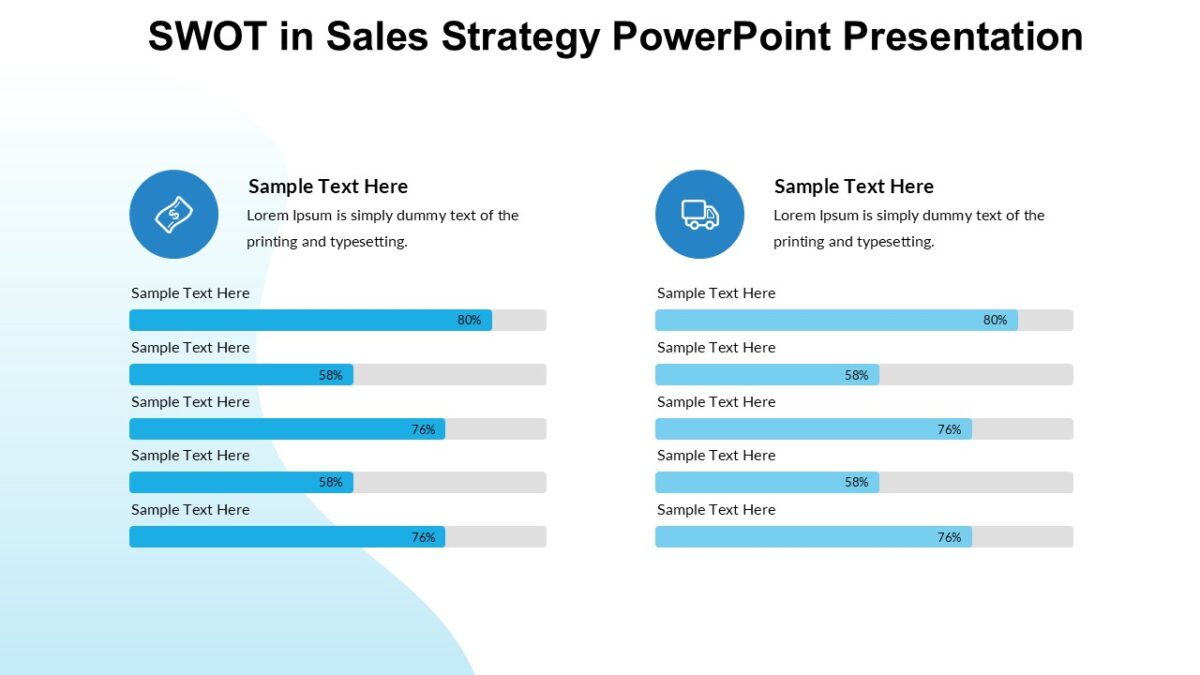 SWOT in Sales Strategy PowerPoint Presentation

Sample Text Here
Lorem Ipsum is simply dummy text of the printing and typesetting.

Sample Text Here
80%
Sample Text Here
58%
Sample Text Here
76%
Sample Text Here
58%
Sample Text Here
76%

Sample Text Here
Lorem Ipsum is simply dummy text of the printing and typesetting.

Sample Text Here
80%
Sample Text Here
58%
Sample Text Here
76%
Sample Text Here
58%
Sample Text Here
76%